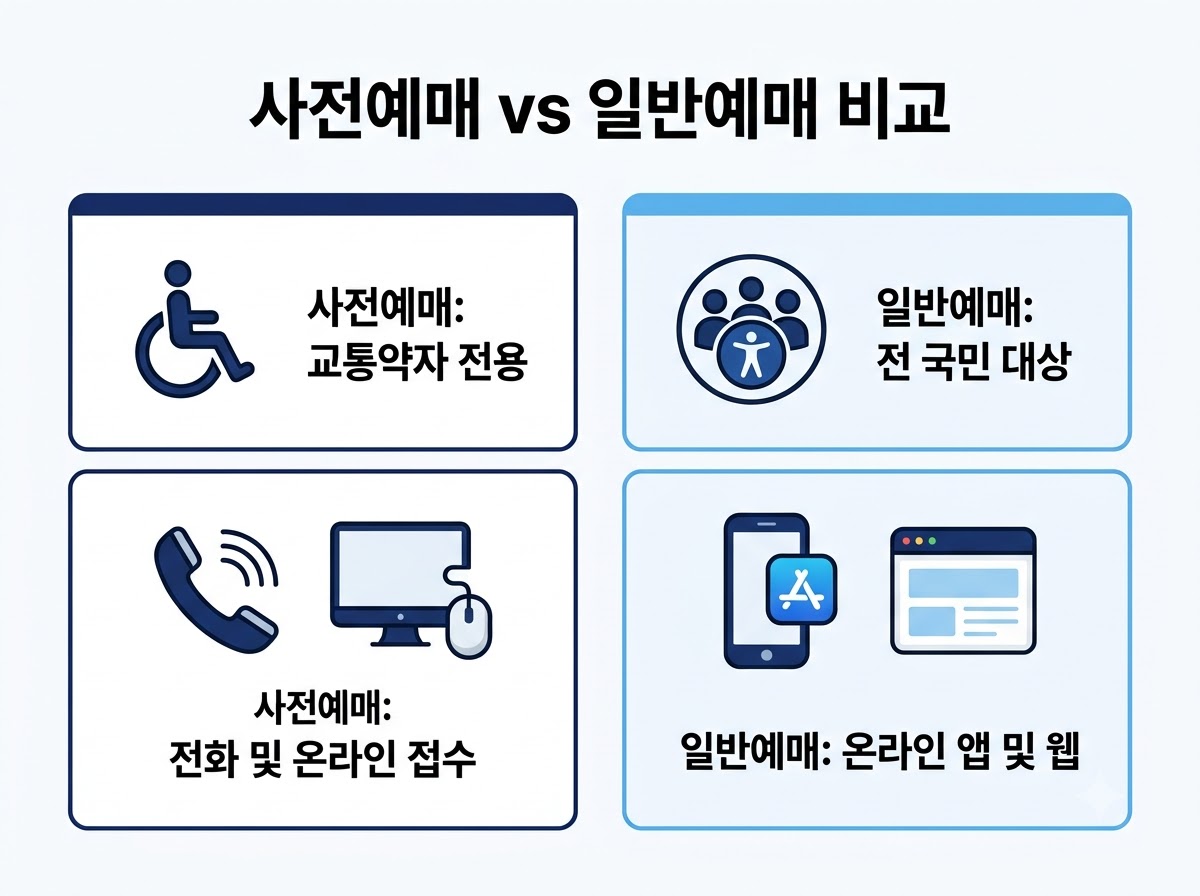 사전예매 vs 일반예매 비교

사전예매:
교통약자 전용

일반예매:
전 국민 대상

사전예매:
전화 및 온라인 접수

일반예매: 온라인 앱 및 웹